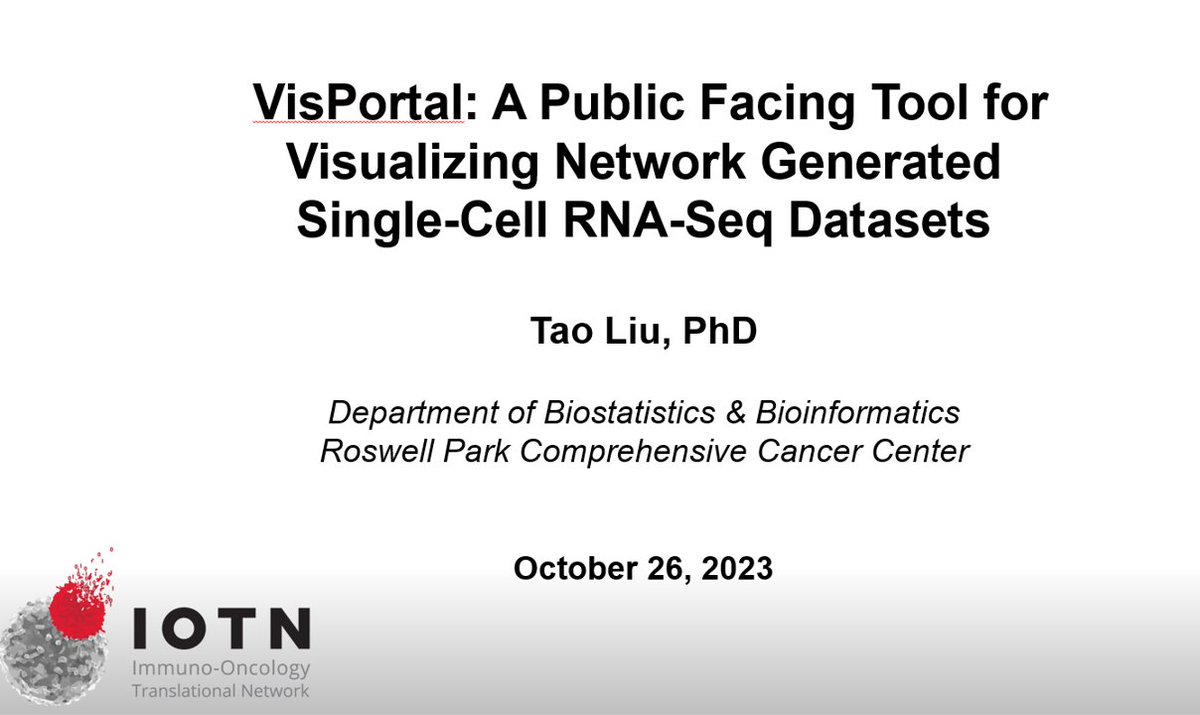 VisPortal: A Public Facing Tool for Visualizing Network Generated Single-Cell RNA-Seq Datasets

Tao Liu, PhD

Department of Biostatistics & Bioinformatics
Roswell Park Comprehensive Cancer Center

October 26, 2023

IOTN
Immuno-Oncology
Translational Network